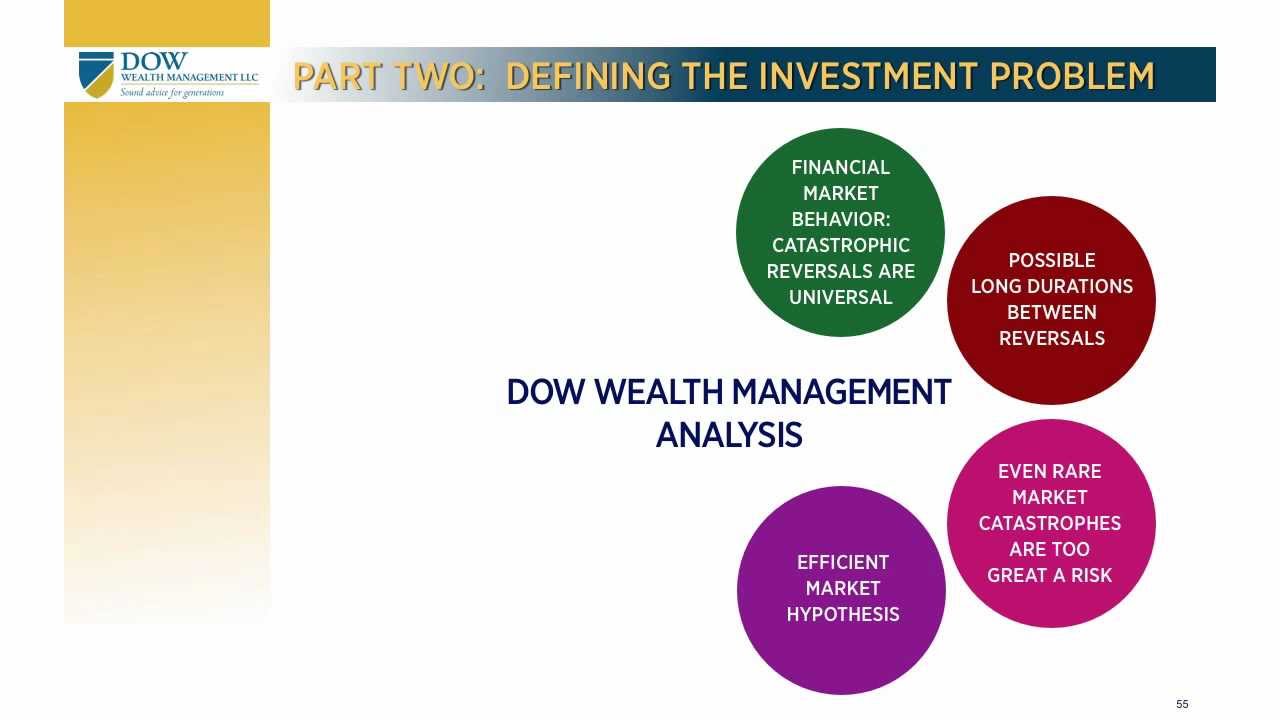 DOW
WEALTH MANAGEMENT LLC
Sound advice for generations

PART TWO: DEFINING THE INVESTMENT PROBLEM

FINANCIAL MARKET BEHAVIOR: CATASTROPHIC REVERSALS ARE UNIVERSAL

POSSIBLE LONG DURATIONS BETWEEN REVERSALS

DOW WEALTH MANAGEMENT ANALYSIS

EVEN RARE MARKET CATASTROPHES ARE TOO GREAT A RISK

EFFICIENT MARKET HYPOTHESIS

55